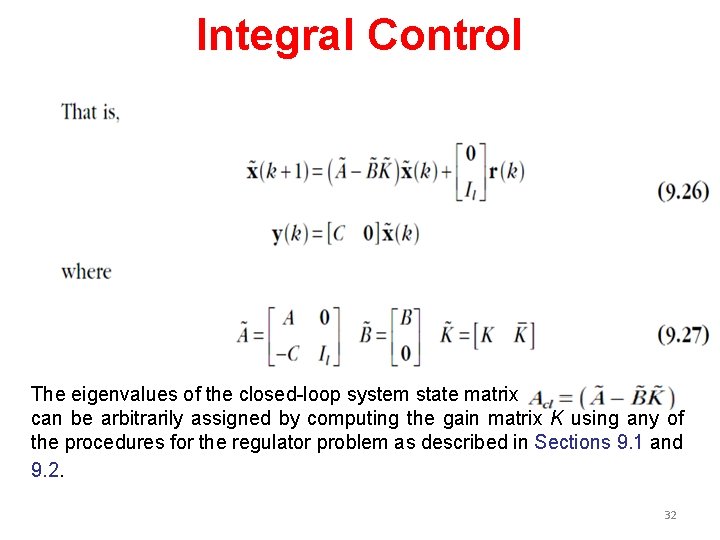 Integral Control

That is,

$\tilde{\mathbf{x}}(k+1) = (\tilde{A} - \tilde{B}\tilde{K})\tilde{\mathbf{x}}(k) + \begin{bmatrix} \mathbf{0} \\ I_l \end{bmatrix} \mathbf{r}(k)$ (9.26)

$\mathbf{y}(k) = [C \quad \mathbf{0}]\tilde{\mathbf{x}}(k)$

where

$\tilde{A} = \begin{bmatrix} A & \mathbf{0} \\ -C & I_l \end{bmatrix} \quad \tilde{B} = \begin{bmatrix} B \\ \mathbf{0} \end{bmatrix} \quad \tilde{K} = [K \quad \bar{K}]$ (9.27)

The eigenvalues of the closed-loop system state matrix $A_{cl} = (\tilde{A} - \tilde{B}\tilde{K})$ can be arbitrarily assigned by computing the gain matrix $K$ using any of the procedures for the regulator problem as described in Sections 9.1 and 9.2.

32